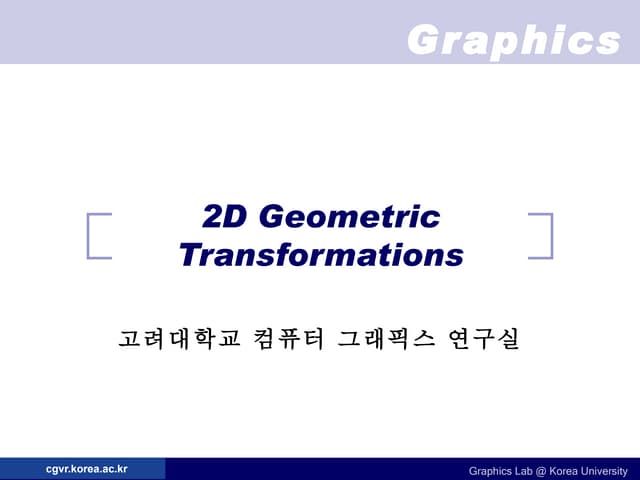 Graphics

2D Geometric Transformations

고려대학교 컴퓨터 그래픽스 연구실

cgvr.korea.ac.kr

Graphics Lab @ Korea University